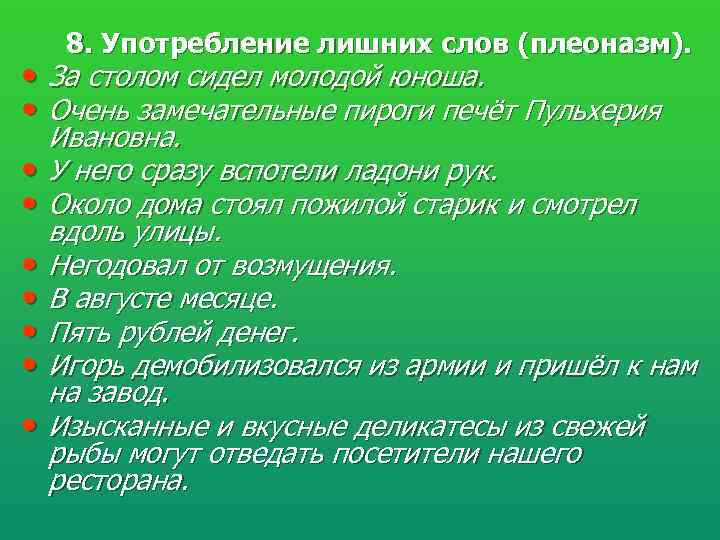 8. Употребление лишних слов (плеоназм).

• За столом сидел молодой юноша.
• Очень замечательные пироги печёт Пульхерия Ивановна.
• У него сразу вспотели ладони рук.
• Около дома стоял пожилой старик и смотрел вдоль улицы.
• Негодовал от возмущения.
• В августе месяце.
• Пять рублей денег.
• Игорь демобилизовался из армии и пришёл к нам на завод.
• Изысканные и вкусные деликатесы из свежей рыбы могут отведать посетители нашего ресторана.